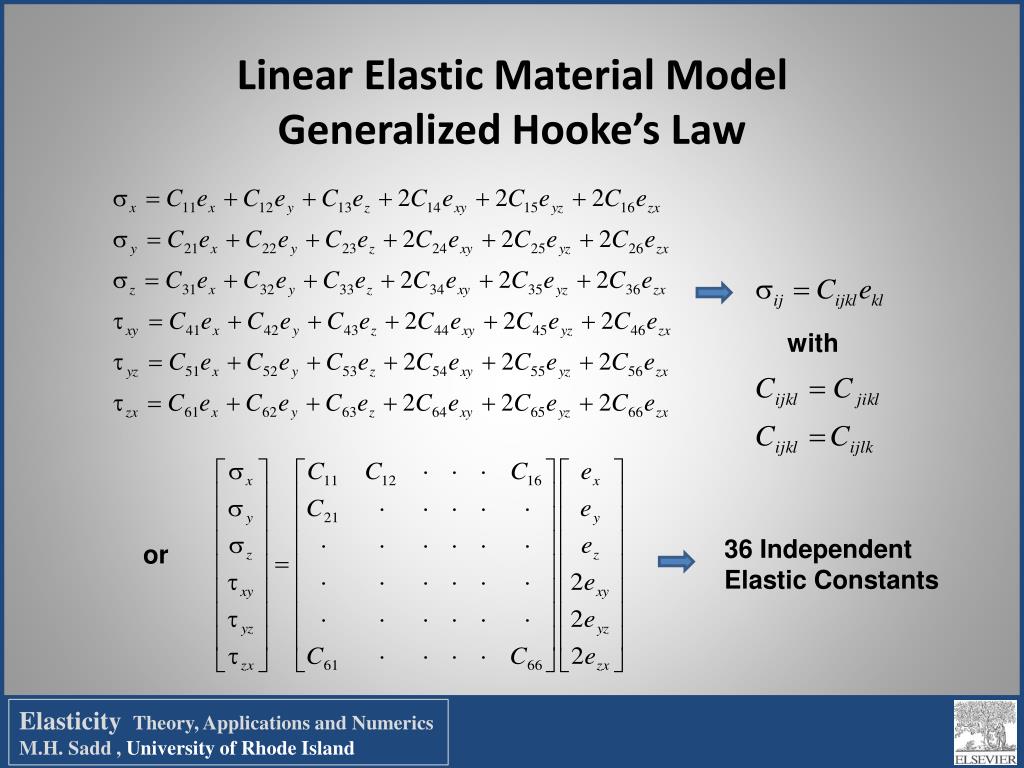 Linear Elastic Material Model
Generalized Hooke's Law

$\sigma_x = C_{11}e_x + C_{12}e_y + C_{13}e_z + 2C_{14}e_{xy} + 2C_{15}e_{yz} + 2C_{16}e_{zx}$
$\sigma_y = C_{21}e_x + C_{22}e_y + C_{23}e_z + 2C_{24}e_{xy} + 2C_{25}e_{yz} + 2C_{26}e_{zx}$
$\sigma_z = C_{31}e_x + C_{32}e_y + C_{33}e_z + 2C_{34}e_{xy} + 2C_{35}e_{yz} + 2C_{36}e_{zx}$
$\tau_{xy} = C_{41}e_x + C_{42}e_y + C_{43}e_z + 2C_{44}e_{xy} + 2C_{45}e_{yz} + 2C_{46}e_{zx}$
$\tau_{yz} = C_{51}e_x + C_{52}e_y + C_{53}e_z + 2C_{54}e_{xy} + 2C_{55}e_{yz} + 2C_{56}e_{zx}$
$\tau_{zx} = C_{61}e_x + C_{62}e_y + C_{63}e_z + 2C_{64}e_{xy} + 2C_{65}e_{yz} + 2C_{66}e_{zx}$

$\sigma_{ij} = C_{ijkl}e_{kl}$

with

$C_{ijkl} = C_{jikl}$

$C_{ijkl} = C_{ijlk}$

or

$\begin{bmatrix} \sigma_x \\ \sigma_y \\ \sigma_z \\ \tau_{xy} \\ \tau_{yz} \\ \tau_{zx} \end{bmatrix} = \begin{bmatrix} C_{11} & C_{12} & \cdot & \cdot & \cdot & C_{16} \\ C_{21} & \cdot & \cdot & \cdot & \cdot & \cdot \\ \cdot & \cdot & \cdot & \cdot & \cdot & \cdot \\ \cdot & \cdot & \cdot & \cdot & \cdot & \cdot \\ \cdot & \cdot & \cdot & \cdot & \cdot & \cdot \\ C_{61} & \cdot & \cdot & \cdot & \cdot & C_{66} \end{bmatrix} \begin{bmatrix} e_x \\ e_y \\ e_z \\ 2e_{xy} \\ 2e_{yz} \\ 2e_{zx} \end{bmatrix}$

36 Independent Elastic Constants

Elasticity Theory, Applications and Numerics
M.H. Sadd , University of Rhode Island

ELSEVIER